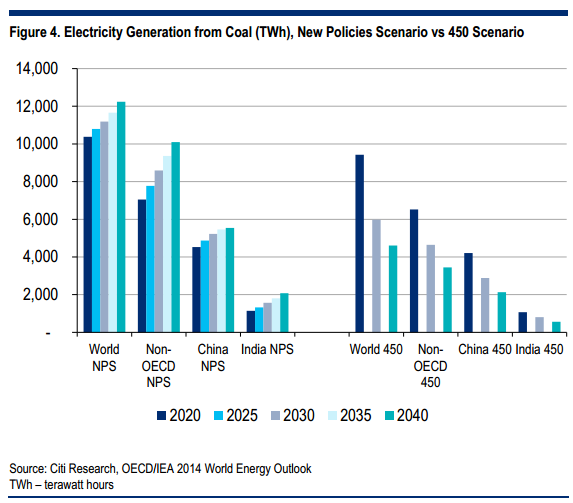 Figure 4. Electricity Generation from Coal (TWh), New Policies Scenario vs 450 Scenario

14,000
12,000
10,000
8,000
6,000
4,000
2,000
-

World NPS
Non-OECD NPS
China NPS
India NPS
World 450
Non-OECD 450
China 450
India 450

2020 2025 2030 2035 2040

Source: Citi Research, OECD/IEA 2014 World Energy Outlook
TWh – terawatt hours